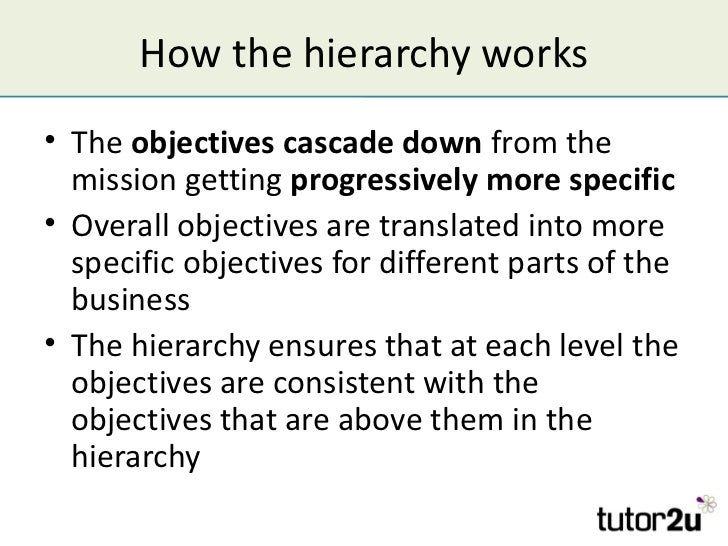 How the hierarchy works

• The objectives cascade down from the mission getting progressively more specific

• Overall objectives are translated into more specific objectives for different parts of the business

• The hierarchy ensures that at each level the objectives are consistent with the objectives that are above them in the hierarchy

tutor2u